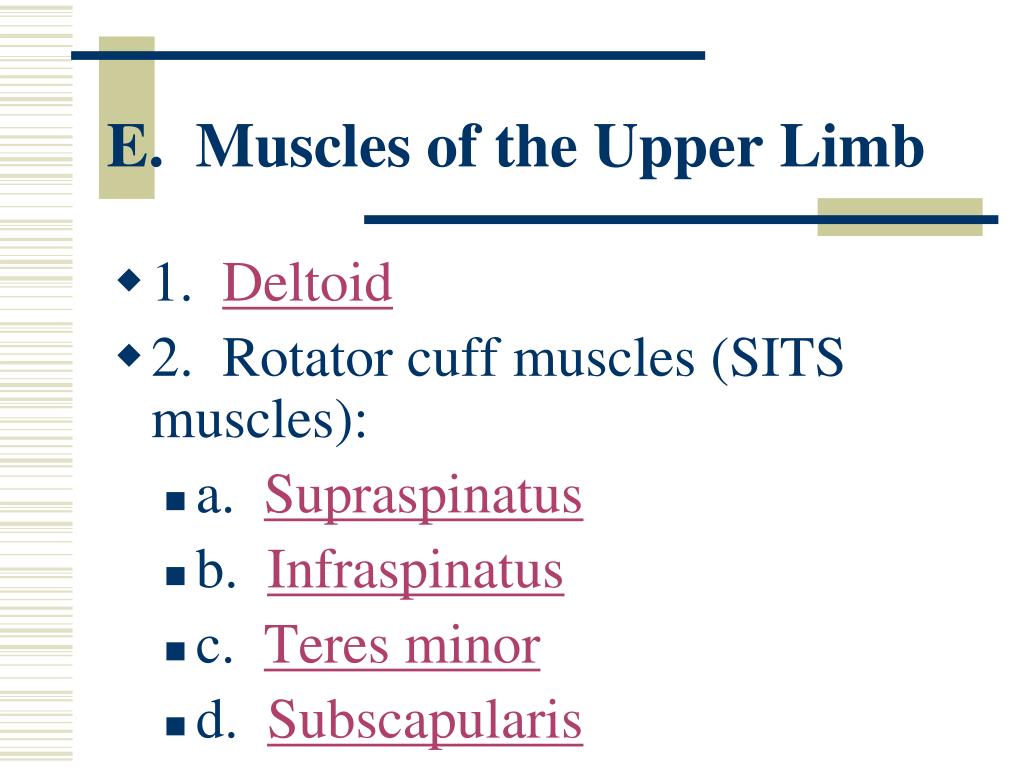 E. Muscles of the Upper Limb

1. Deltoid
2. Rotator cuff muscles (SITS muscles):
a. Supraspinatus
b. Infraspinatus
c. Teres minor
d. Subscapularis